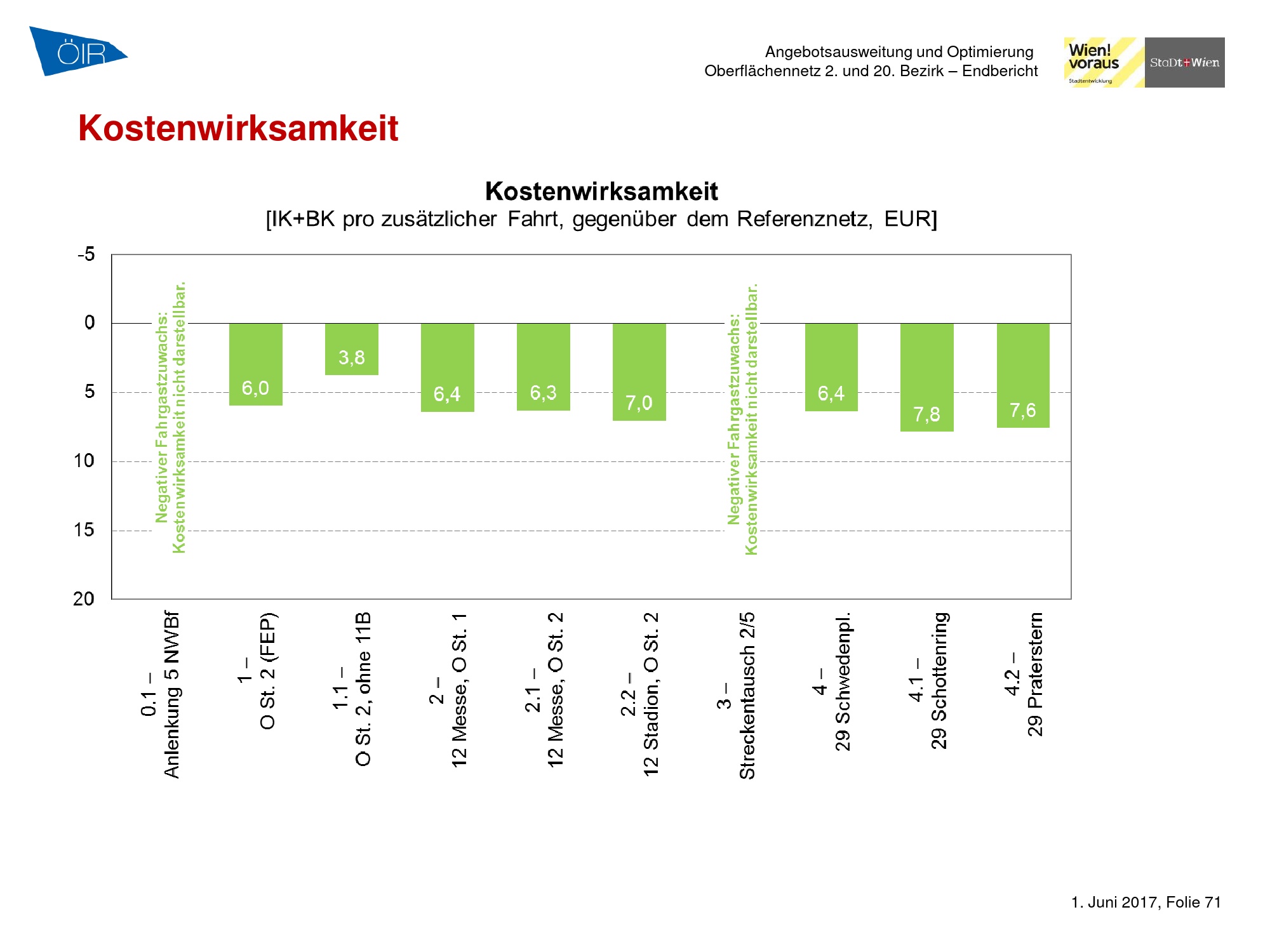 ÖIR

Angebotsausweitung und Optimierung Oberflächennetz 2. und 20. Bezirk – Endbericht

Wien! voraus
Stadtentwicklung

StaDt+Wien

Kostenwirksamkeit

Kostenwirksamkeit
[IK+BK pro zusätzlicher Fahrt, gegenüber dem Referenznetz, EUR]

-5
0
5
10
15
20

Negativer Fahrgastzuwachs: Kostenwirksamkeit nicht darstellbar.

6,0
3,8
6,4
6,3
7,0

Negativer Fahrgastzuwachs: Kostenwirksamkeit nicht darstellbar.

6,4
7,8
7,6

0.1 – Anlenkung 5 NWBf
1 – O St. 2 (FEP)
1.1 – O St. 2, ohne 11B
2 – 12 Messe, O St. 1
2.1 – 12 Messe, O St. 2
2.2 – 12 Stadion, O St. 2
3 – Streckentausch 2/5
4 – 29 Schwedenpl.
4.1 – 29 Schottenring
4.2 – 29 Praterstern

1. Juni 2017, Folie 71